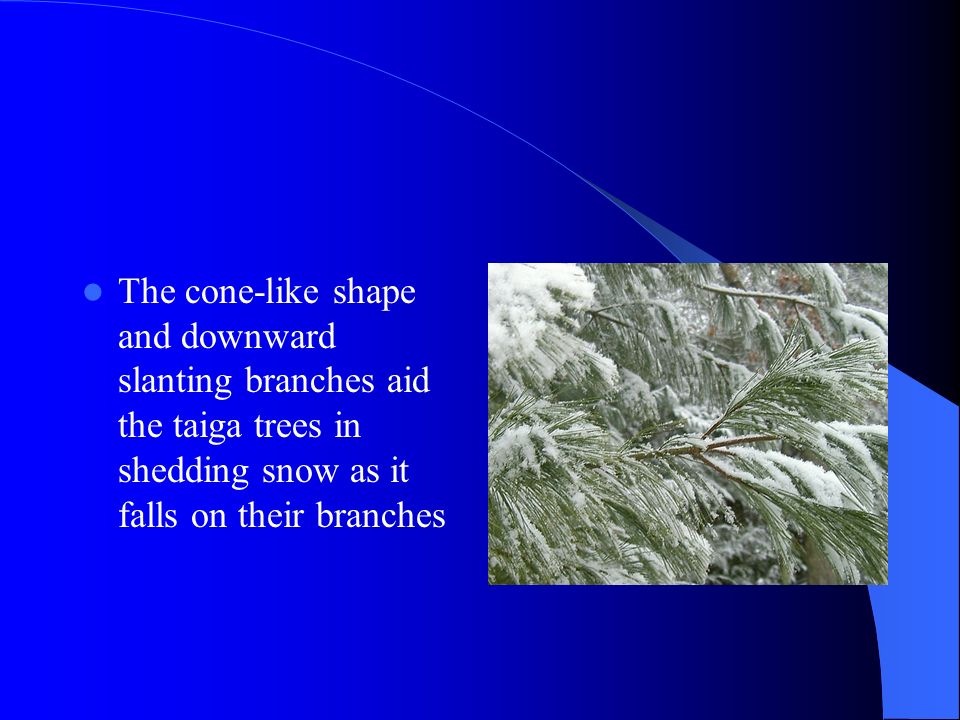 The cone-like shape and downward slanting branches aid the taiga trees in shedding snow as it falls on their branches